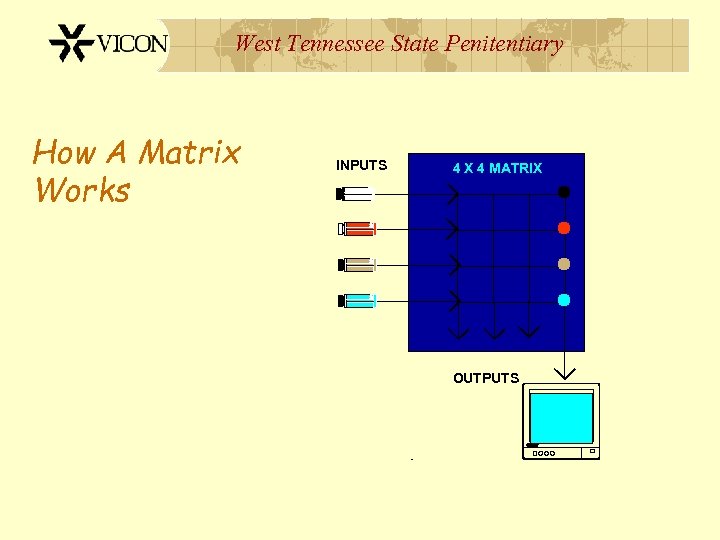 VICON

West Tennessee State Penitentiary

How A Matrix Works

INPUTS

4 X 4 MATRIX

OUTPUTS